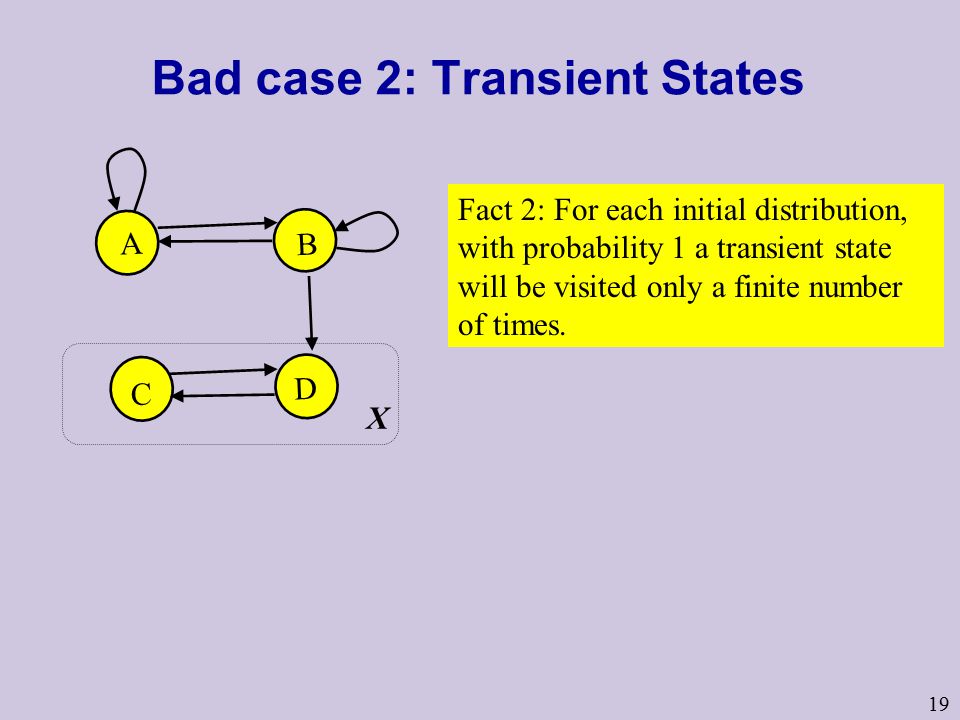 Bad case 2: Transient States

A

B

C

D

X

Fact 2: For each initial distribution, with probability 1 a transient state will be visited only a finite number of times.

19